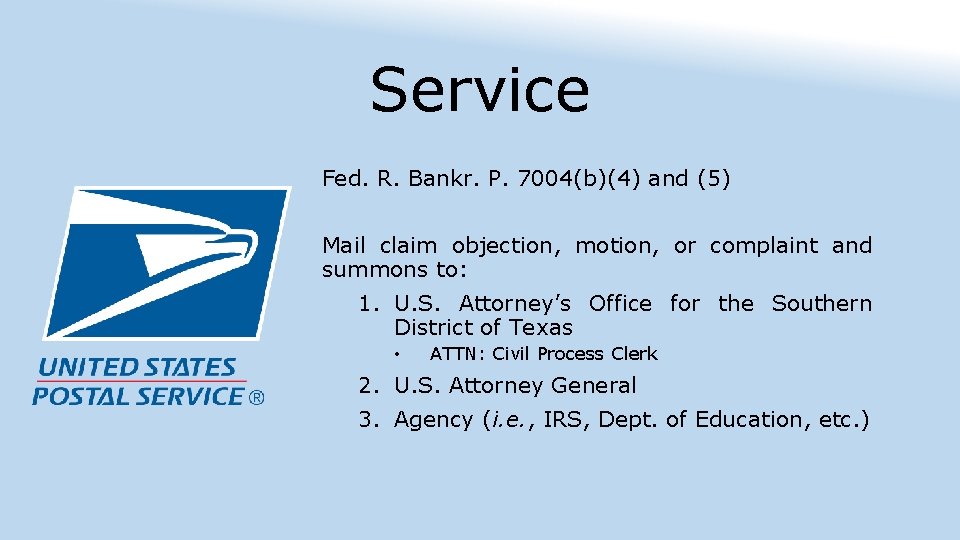 Service

UNITED STATES POSTAL SERVICE ®

Fed. R. Bankr. P. 7004(b)(4) and (5)

Mail claim objection, motion, or complaint and summons to:

1. U.S. Attorney's Office for the Southern District of Texas
• ATTN: Civil Process Clerk
2. U.S. Attorney General
3. Agency (i.e., IRS, Dept. of Education, etc.)